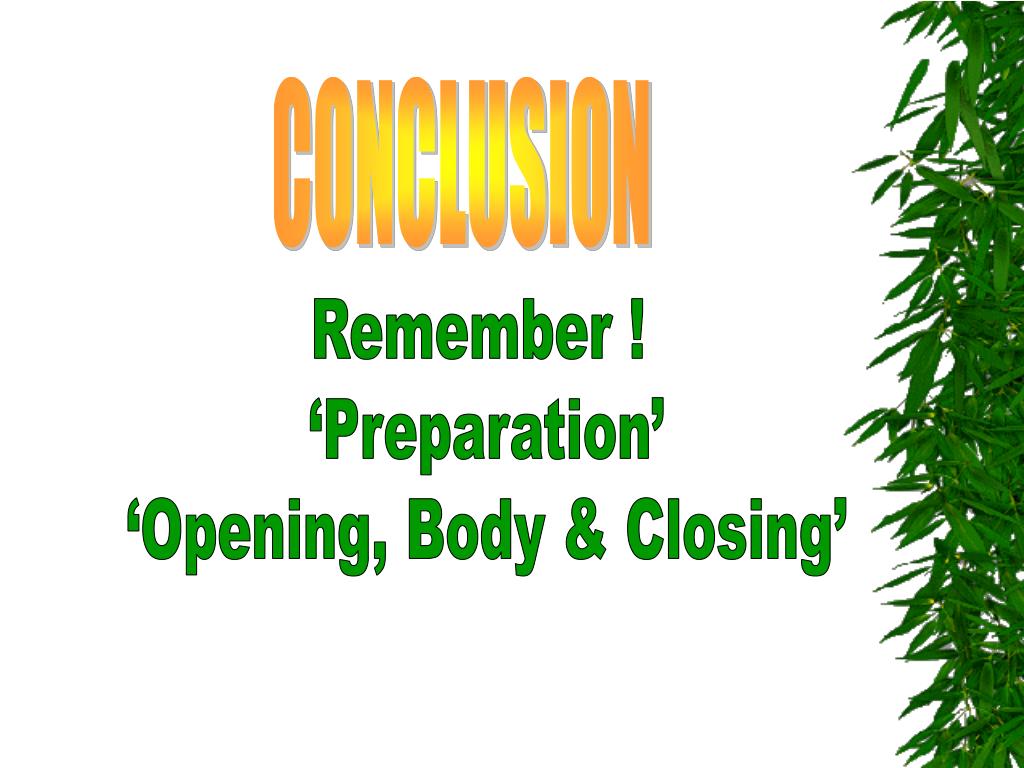 CONCLUSION

Remember !
‘Preparation’
‘Opening, Body & Closing’